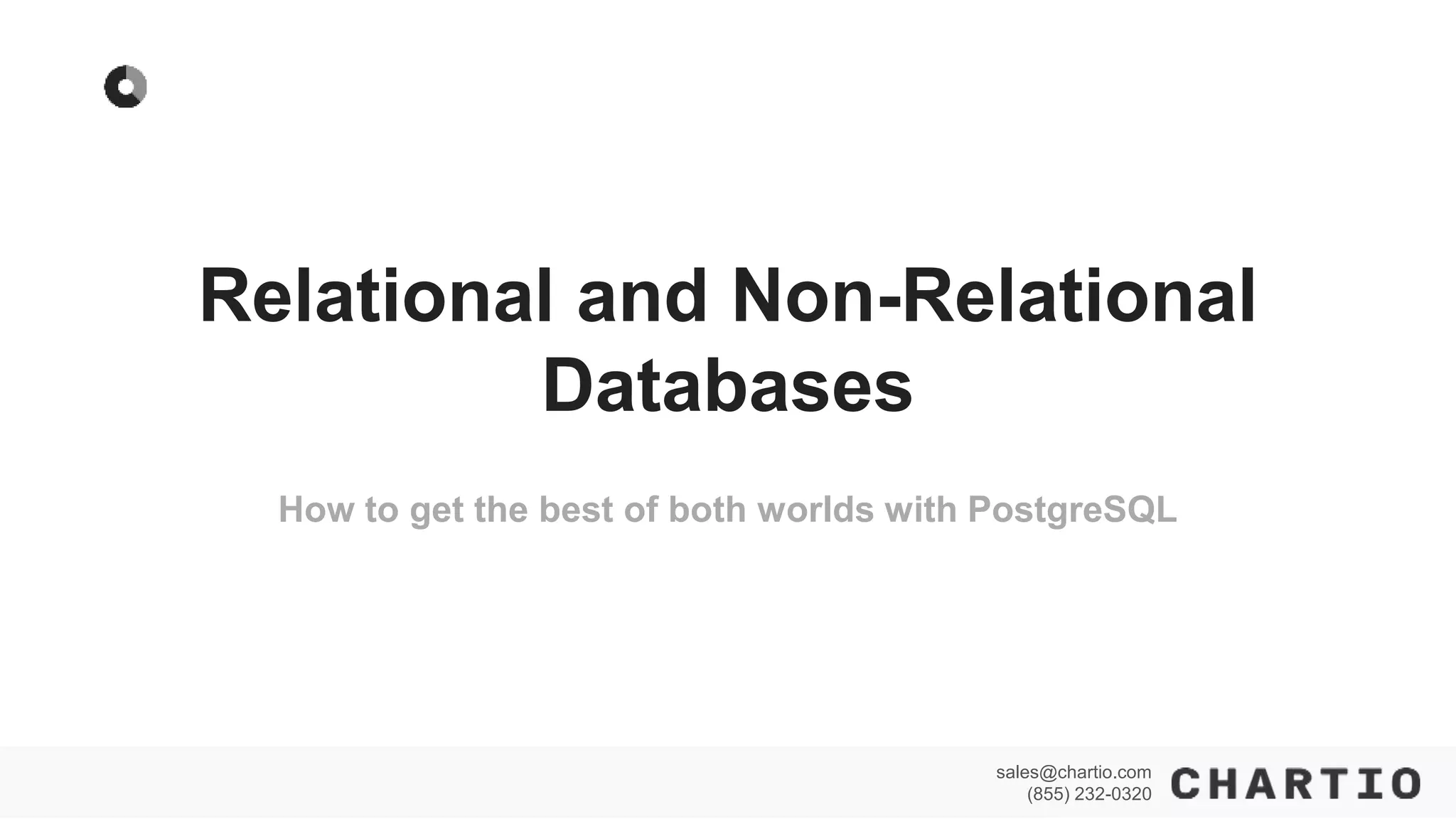 Relational and Non-Relational Databases

How to get the best of both worlds with PostgreSQL

sales@chartio.com
(855) 232-0320
CHARTIO